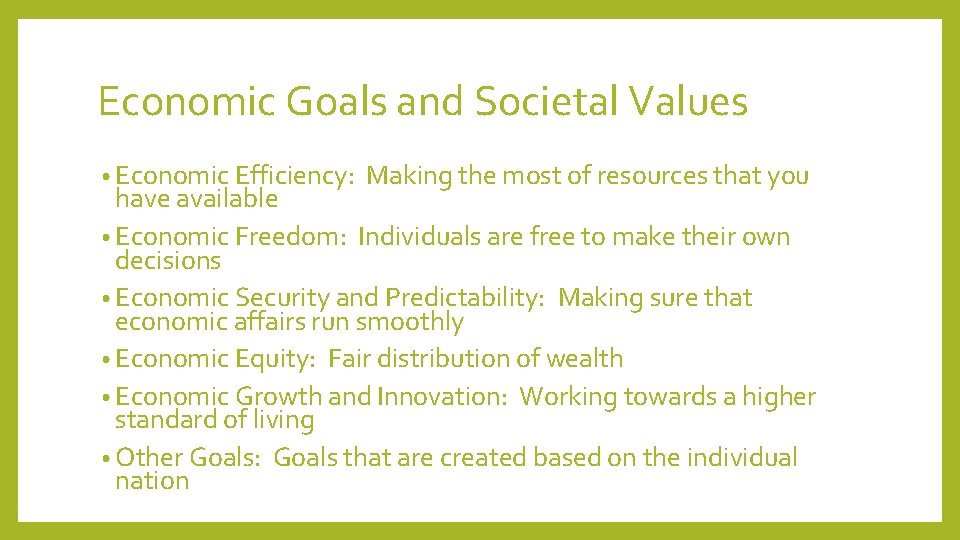 Economic Goals and Societal Values

• Economic Efficiency:  Making the most of resources that you have available
• Economic Freedom:  Individuals are free to make their own decisions
• Economic Security and Predictability:  Making sure that economic affairs run smoothly
• Economic Equity:  Fair distribution of wealth
• Economic Growth and Innovation:  Working towards a higher standard of living
• Other Goals:  Goals that are created based on the individual nation